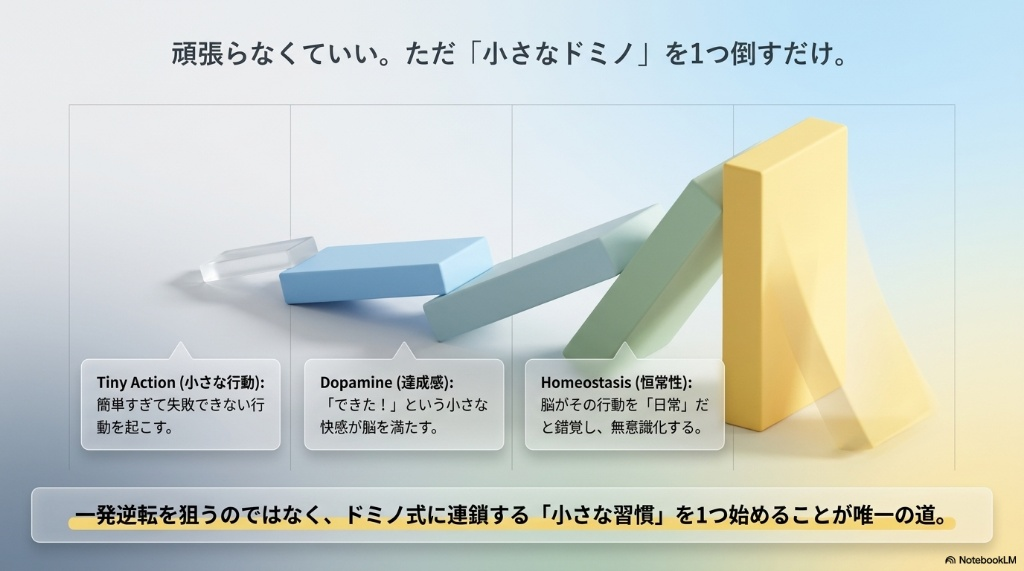 頑張らなくていい。ただ「小さなドミノ」を1つ倒すだけ。

Tiny Action (小さな行動):
簡単すぎて失敗できない行動を起こす。

Dopamine (達成感):
「できた！」という小さな快感が脳を満たす。

Homeostasis (恒常性):
脳がその行動を「日常」だと錯覚し、無意識化する。

一発逆転を狙うのではなく、ドミノ式に連鎖する「小さな習慣」を1つ始めることが唯一の道。

NotebookLM